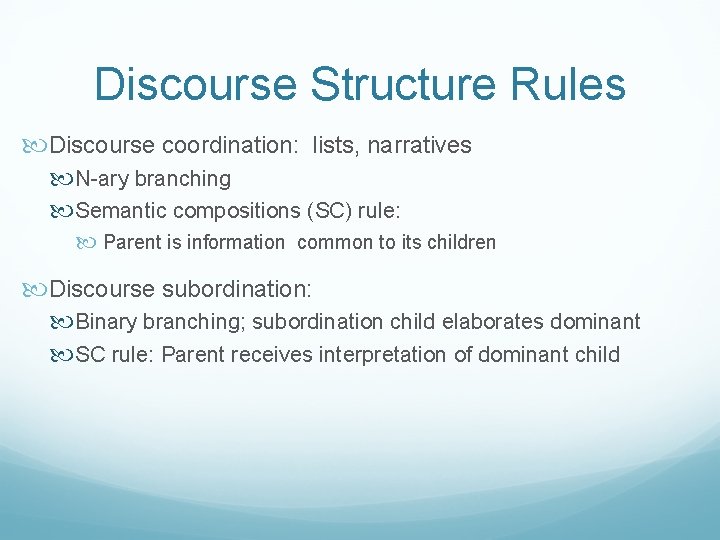 Discourse Structure Rules

Discourse coordination: lists, narratives

N-ary branching

Semantic compositions (SC) rule:

Parent is information common to its children

Discourse subordination:

Binary branching; subordination child elaborates dominant

SC rule: Parent receives interpretation of dominant child